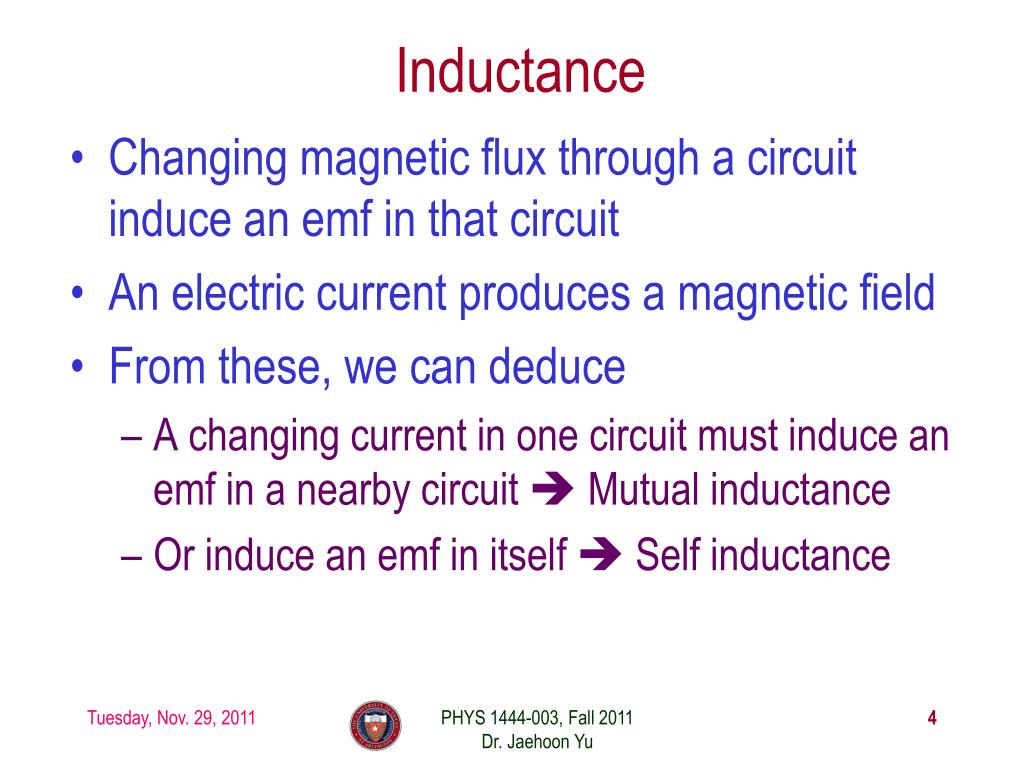 Inductance

• Changing magnetic flux through a circuit induce an emf in that circuit
• An electric current produces a magnetic field
• From these, we can deduce
– A changing current in one circuit must induce an emf in a nearby circuit ➔ Mutual inductance
– Or induce an emf in itself ➔ Self inductance

Tuesday, Nov. 29, 2011

PHYS 1444-003, Fall 2011
Dr. Jaehoon Yu

4